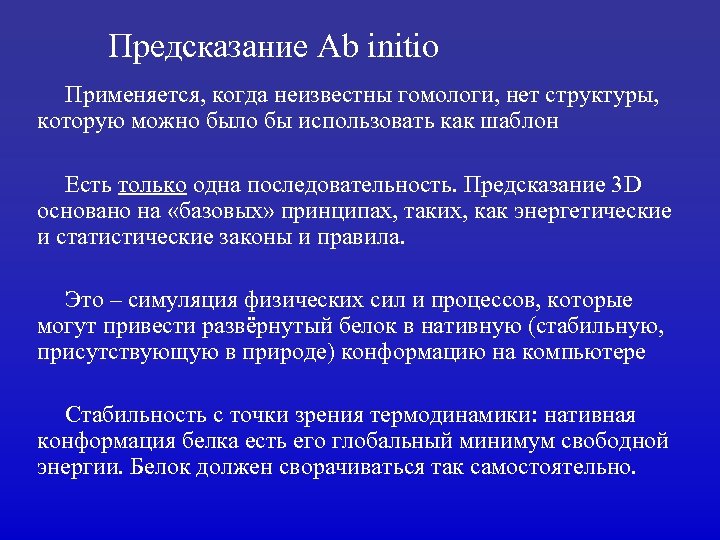 Предсказание Ab initio

Применяется, когда неизвестны гомологи, нет структуры, которую можно было бы использовать как шаблон

Есть только одна последовательность. Предсказание 3D основано на «базовых» принципах, таких, как энергетические и статистические законы и правила.

Это – симуляция физических сил и процессов, которые могут привести развёрнутый белок в нативную (стабильную, присутствующую в природе) конформацию на компьютере

Стабильность с точки зрения термодинамики: нативная конформация белка есть его глобальный минимум свободной энергии. Белок должен сворачиваться так самостоятельно.